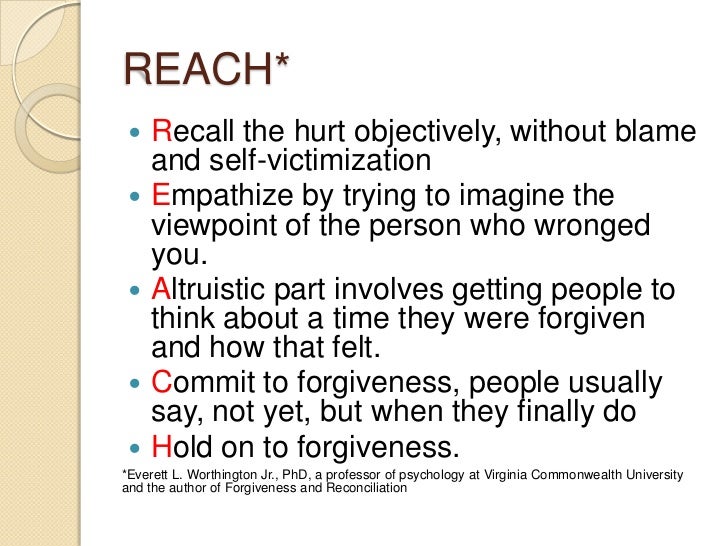 REACH*

- Recall the hurt objectively, without blame and self-victimization
- Empathize by trying to imagine the viewpoint of the person who wronged you.
- Altruistic part involves getting people to think about a time they were forgiven and how that felt.
- Commit to forgiveness, people usually say, not yet, but when they finally do
- Hold on to forgiveness.

*Everett L. Worthington Jr., PhD, a professor of psychology at Virginia Commonwealth University and the author of Forgiveness and Reconciliation